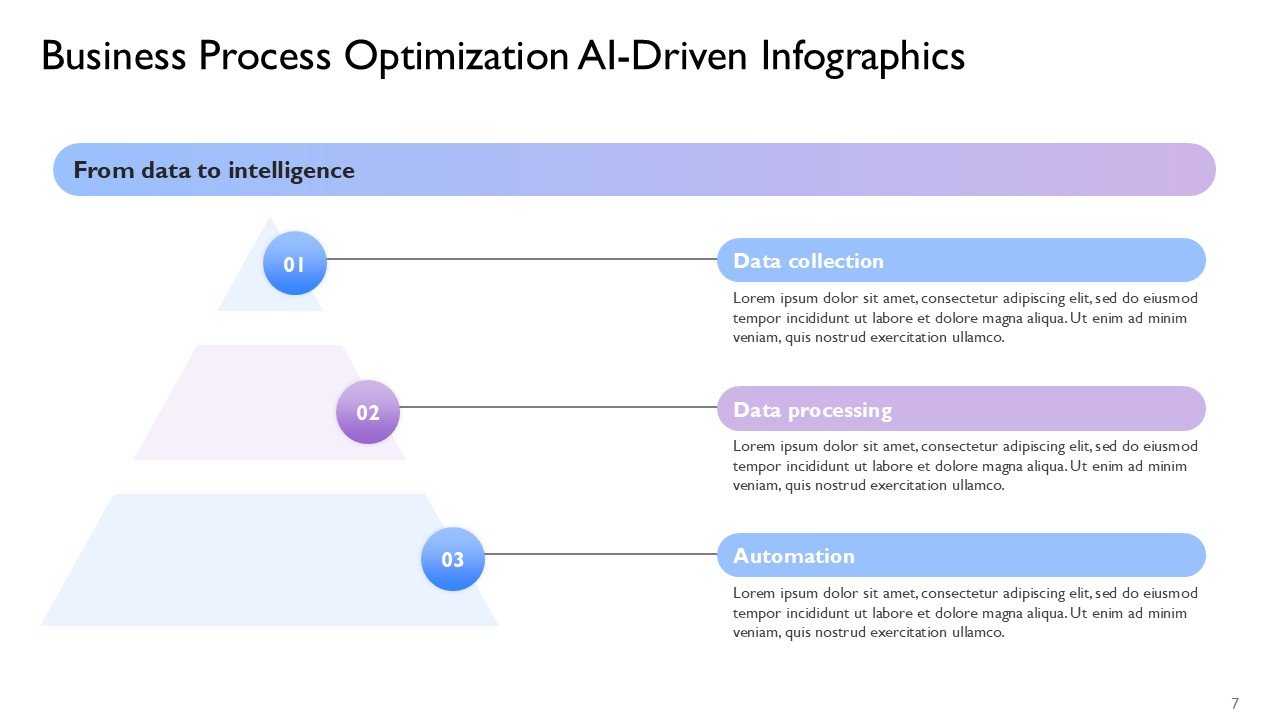 Business Process Optimization AI-Driven Infographics

From data to intelligence

01

Data collection

Lorem ipsum dolor sit amet, consectetur adipiscing elit, sed do eiusmod tempor incididunt ut labore et dolore magna aliqua. Ut enim ad minim veniam, quis nostrud exercitation ullamco.

02

Data processing

Lorem ipsum dolor sit amet, consectetur adipiscing elit, sed do eiusmod tempor incididunt ut labore et dolore magna aliqua. Ut enim ad minim veniam, quis nostrud exercitation ullamco.

03

Automation

Lorem ipsum dolor sit amet, consectetur adipiscing elit, sed do eiusmod tempor incididunt ut labore et dolore magna aliqua. Ut enim ad minim veniam, quis nostrud exercitation ullamco.

7